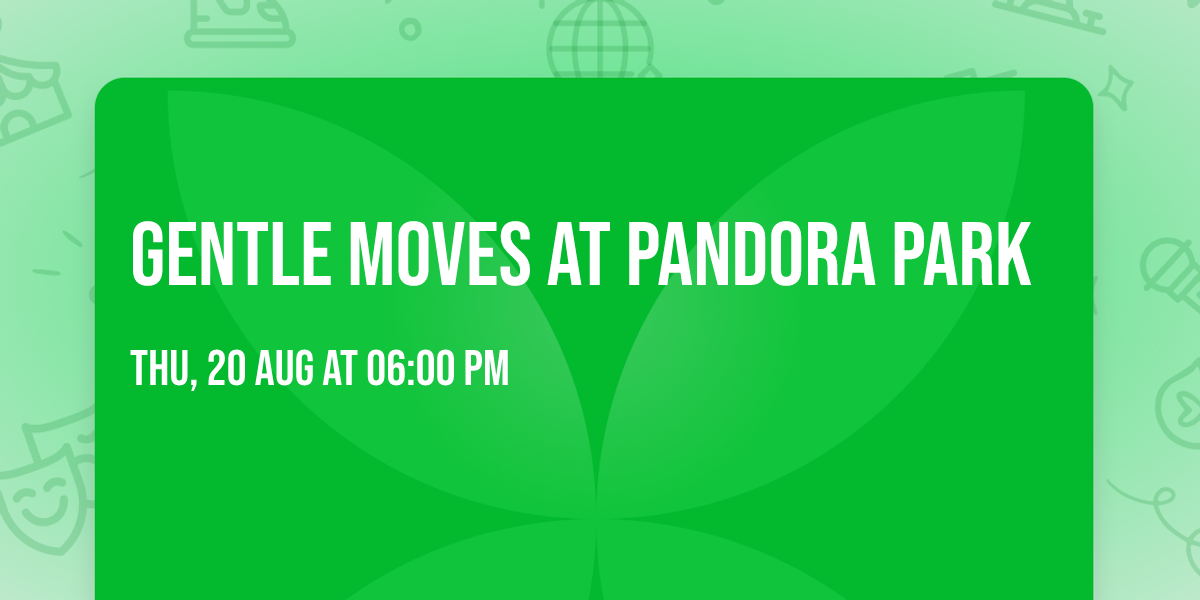 GENTLE MOVES AT PANDORA PARK

THU, 20 AUG AT 06:00 PM